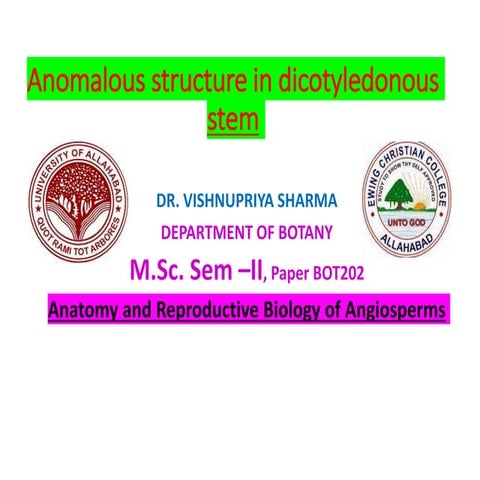 Anomalous structure in dicotyledonous stem

UNIVERSITY OF ALLAHABAD
QUOT RAMI TOT ARBORES

DR. VISHNUPRIYA SHARMA
DEPARTMENT OF BOTANY
M.Sc. Sem –II, Paper BOT202

EWING CHRISTIAN COLLEGE
STUDY TO SHOW THY SELF APPROVED
UNTO GOD
ALLAHABAD

Anatomy and Reproductive Biology of Angiosperms